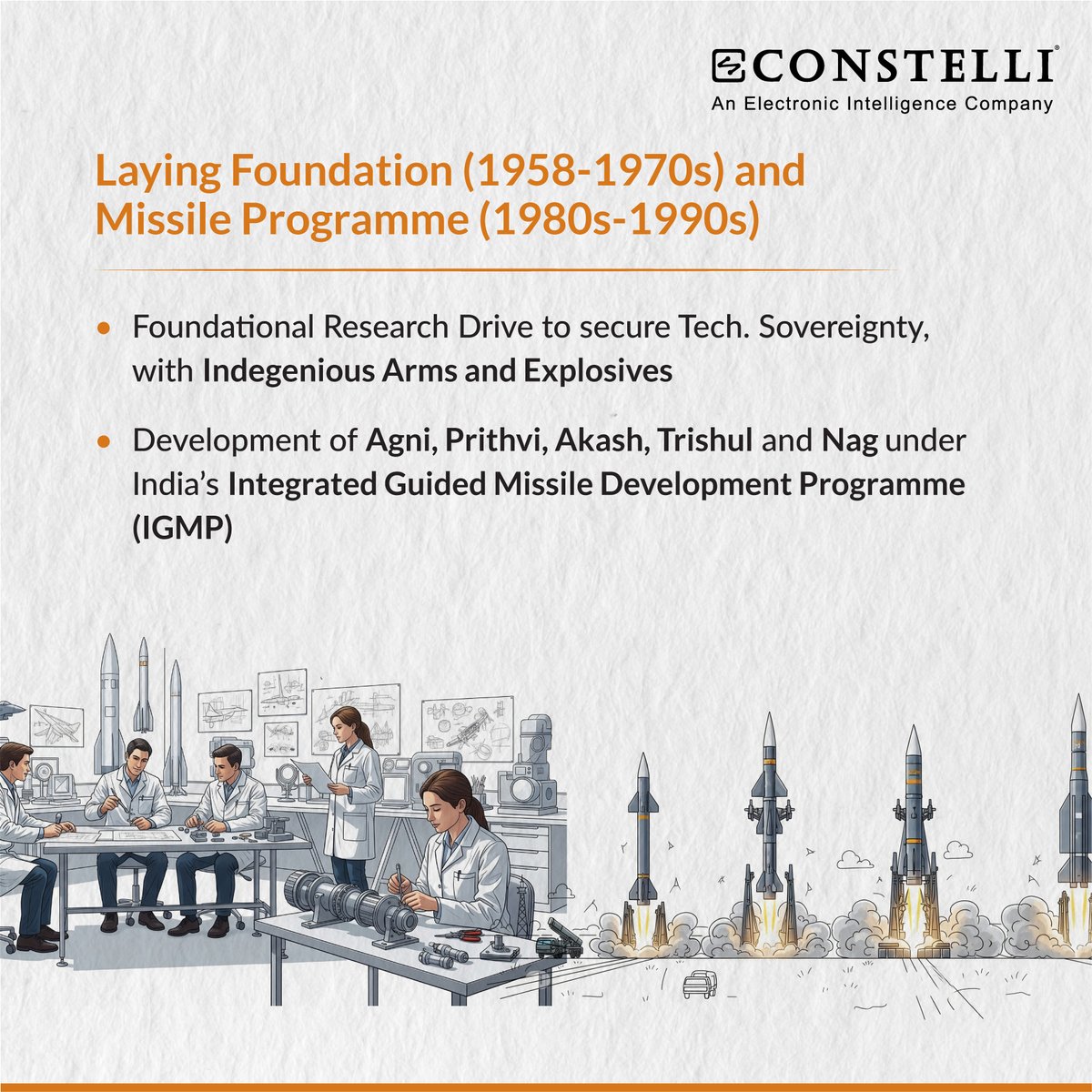 CONSTELLI®
An Electronic Intelligence Company

Laying Foundation (1958-1970s) and Missile Programme (1980s-1990s)

• Foundational Research Drive to secure Tech. Sovereignty, with Indegenious Arms and Explosives

• Development of Agni, Prithvi, Akash, Trishul and Nag under India's Integrated Guided Missile Development Programme (IGMP)